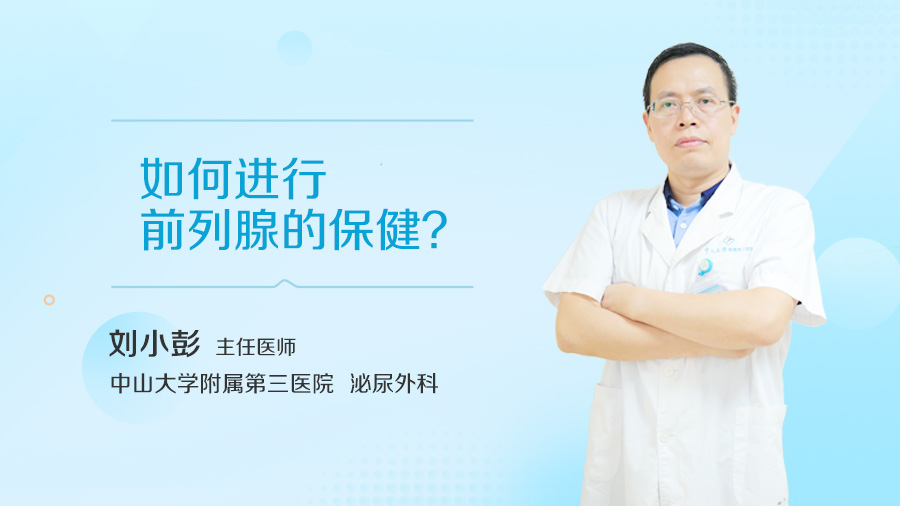 如何进行
前列腺的保健?

刘小彭 主任医师
中山大学附属第三医院 泌尿外科